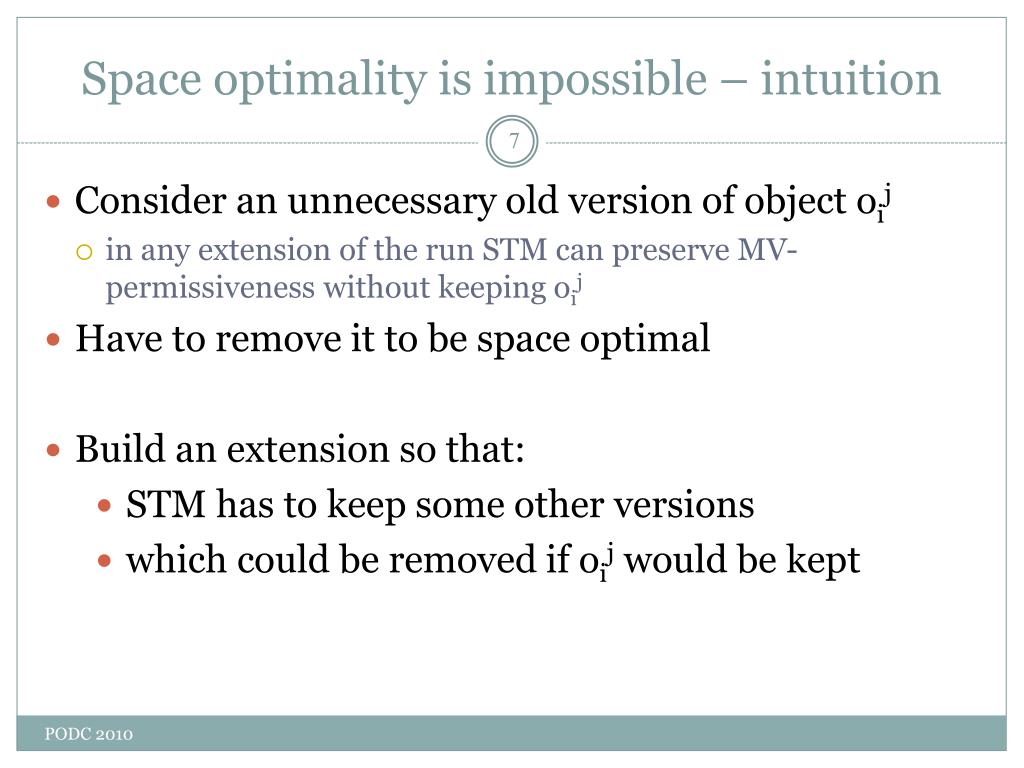 Space optimality is impossible – intuition

7

Consider an unnecessary old version of object $o_i^j$

in any extension of the run STM can preserve MV-permissiveness without keeping $o_i^j$

Have to remove it to be space optimal

Build an extension so that:

STM has to keep some other versions

which could be removed if $o_i^j$ would be kept

PODC 2010